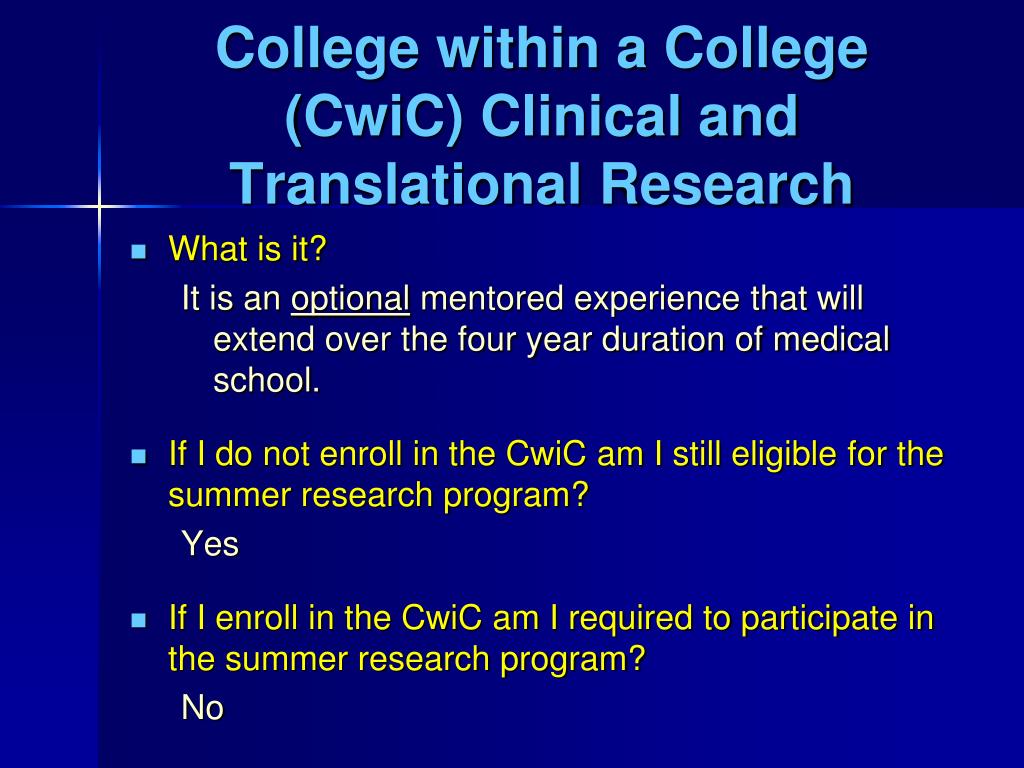 College within a College (CwiC) Clinical and Translational Research

What is it?

It is an optional mentored experience that will extend over the four year duration of medical school.

If I do not enroll in the CwiC am I still eligible for the summer research program?

Yes

If I enroll in the CwiC am I required to participate in the summer research program?

No